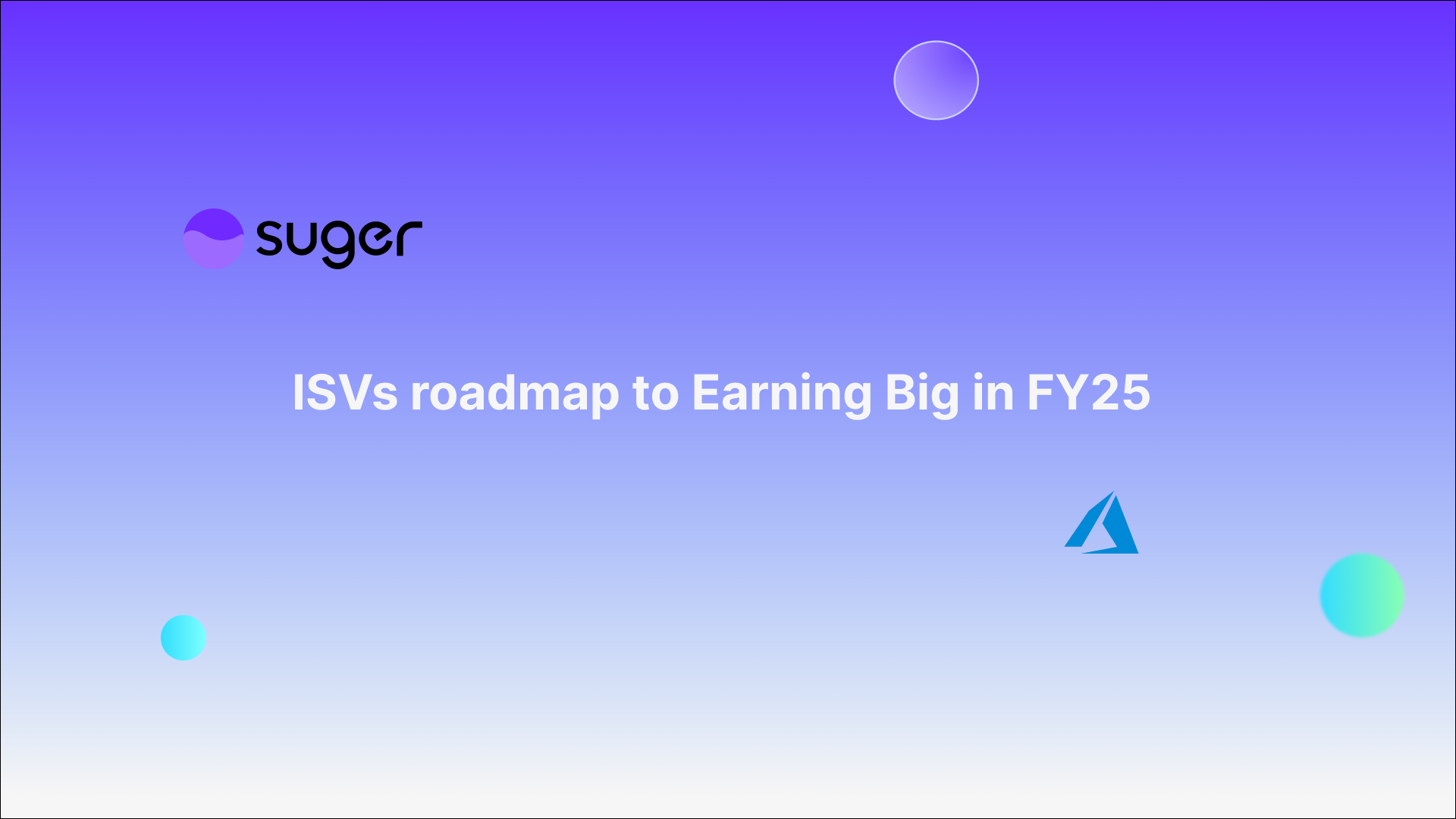 suger

ISVs roadmap to Earning Big in FY25